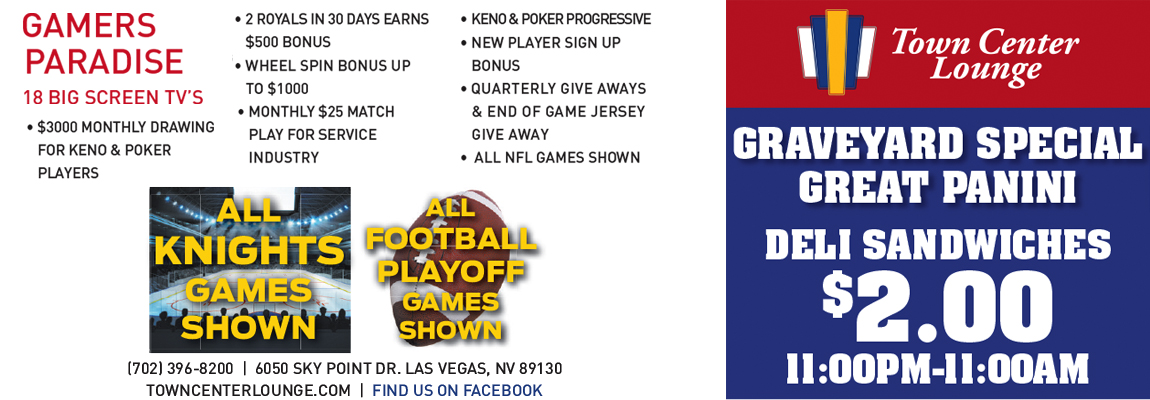 GAMERS PARADISE
18 BIG SCREEN TV'S

• $3000 MONTHLY DRAWING FOR KENO & POKER PLAYERS

• 2 ROYALS IN 30 DAYS EARNS $500 BONUS
• WHEEL SPIN BONUS UP TO $1000
• MONTHLY $25 MATCH PLAY FOR SERVICE INDUSTRY

• KENO & POKER PROGRESSIVE
• NEW PLAYER SIGN UP BONUS
• QUARTERLY GIVE AWAYS & END OF GAME JERSEY GIVE AWAY
• ALL NFL GAMES SHOWN

ALL KNIGHTS GAMES SHOWN

ALL FOOTBALL PLAYOFF GAMES SHOWN

(702) 396-8200 | 6050 SKY POINT DR. LAS VEGAS, NV 89130
TOWNCENTERLOUNGE.COM | FIND US ON FACEBOOK

Town Center Lounge

GRAVEYARD SPECIAL
GREAT PANINI
DELI SANDWICHES
$2.00
11:00PM-11:00AM